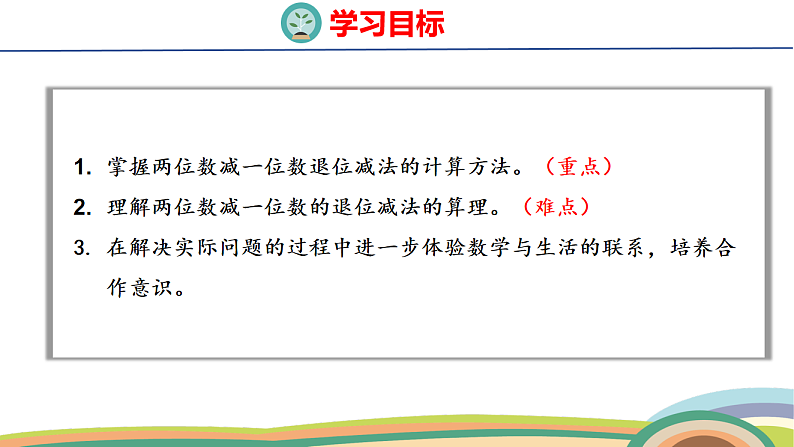 学习目标

1. 掌握两位数减一位数退位减法的计算方法。（重点）

2. 理解两位数减一位数的退位减法的算理。（难点）

3. 在解决实际问题的过程中进一步体验数学与生活的联系，培养合作意识。